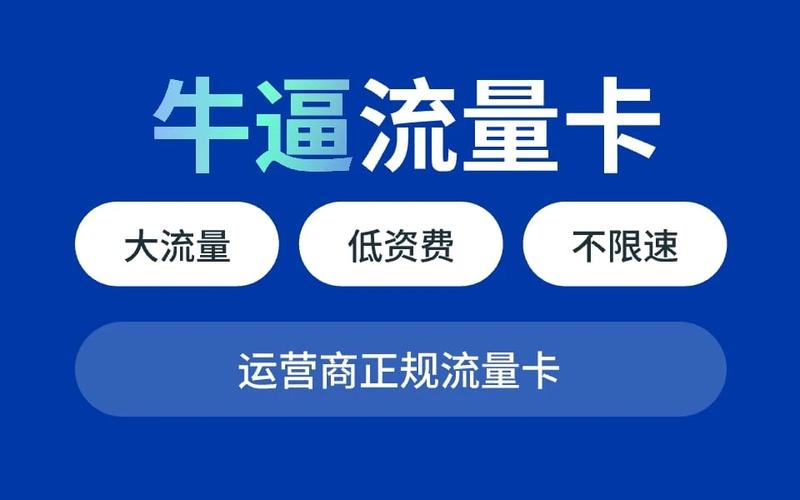 牛逼流量卡

大流量

低资费

不限速

运营商正规流量卡